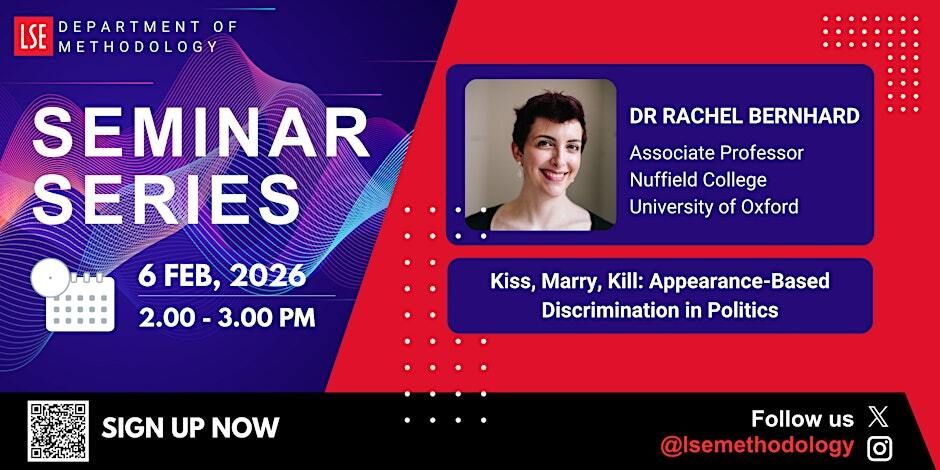 LSE DEPARTMENT OF METHODOLOGY

SEMINAR SERIES

6 FEB, 2026
2.00 - 3.00 PM

DR RACHEL BERNHARD
Associate Professor
Nuffield College
University of Oxford

Kiss, Marry, Kill: Appearance-Based Discrimination in Politics

SIGN UP NOW

Follow us
@lsemethodology